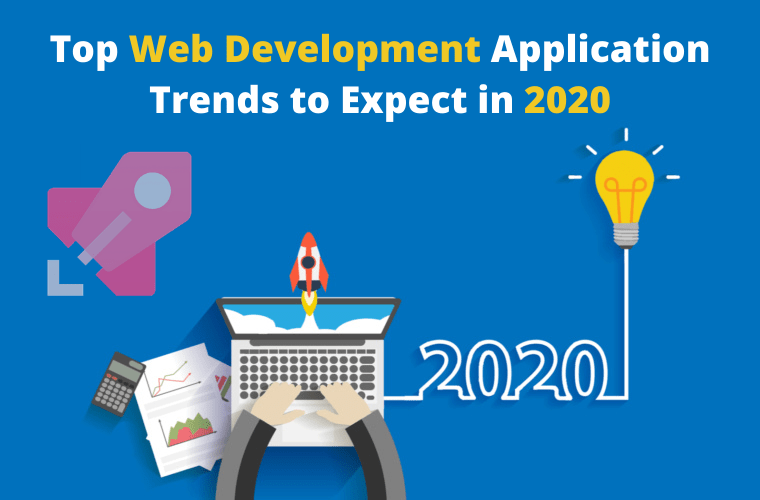 Top Web Development Application Trends to Expect in 2020

2020